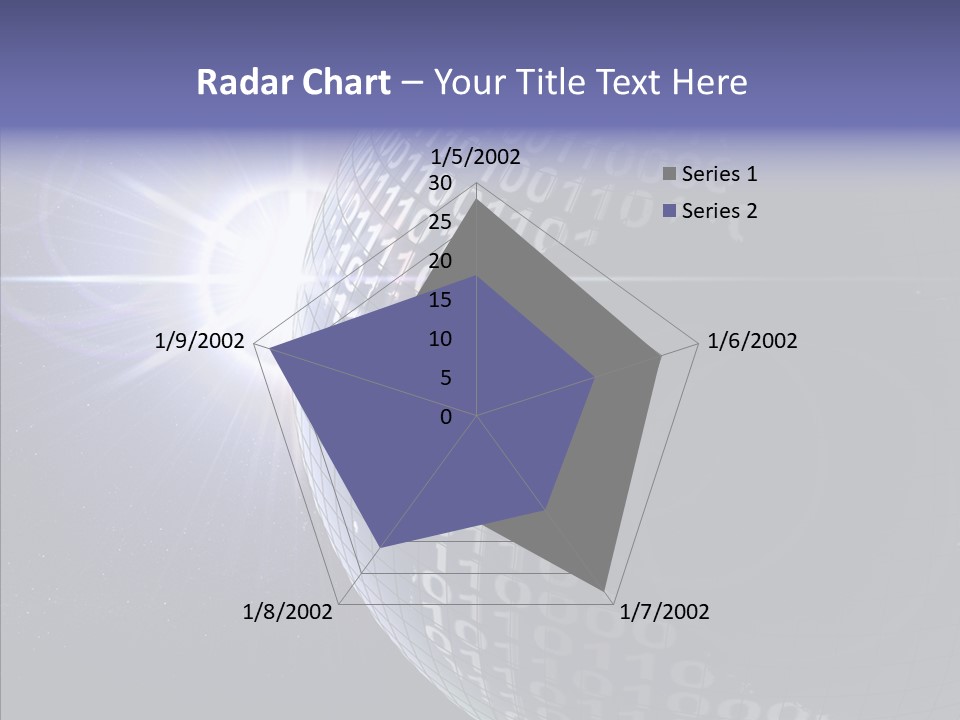 Radar Chart – Your Title Text Here

1/5/2002
30
25
20
15
10
5
0
1/6/2002
1/7/2002
1/8/2002
1/9/2002

Series 1
Series 2